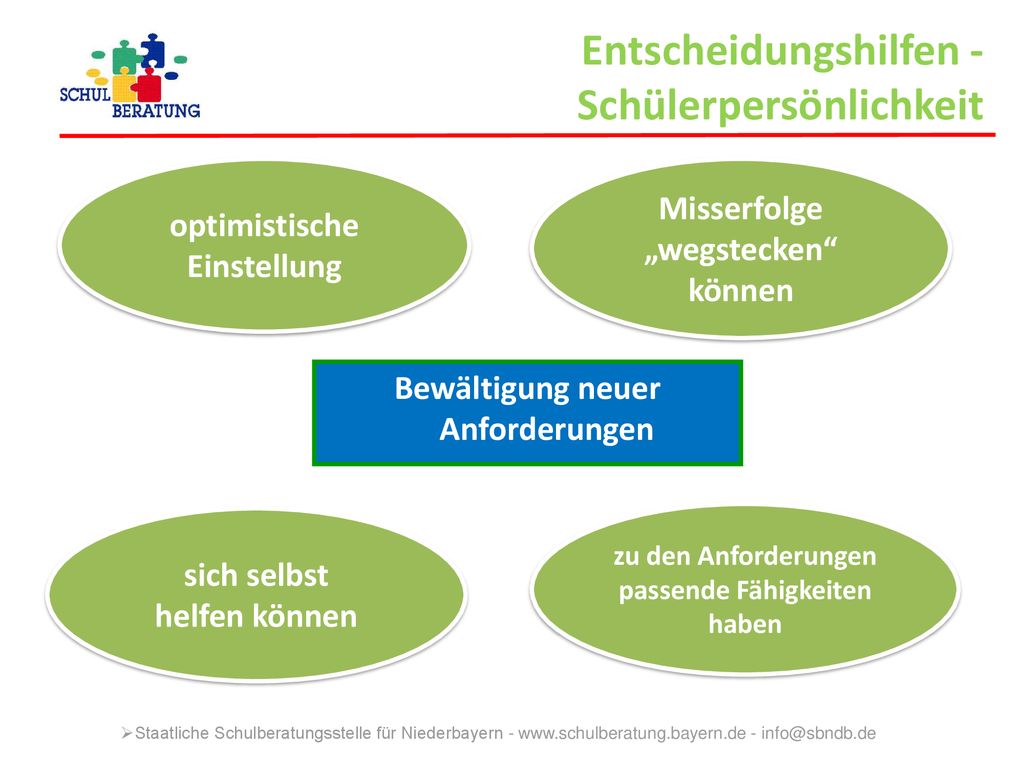 SCHUL BERATUNG

Entscheidungshilfen - Schülerpersönlichkeit

optimistische Einstellung

Misserfolge „wegstecken“ können

Bewältigung neuer Anforderungen

sich selbst helfen können

zu den Anforderungen passende Fähigkeiten haben

➢Staatliche Schulberatungsstelle für Niederbayern - www.schulberatung.bayern.de - info@sbndb.de